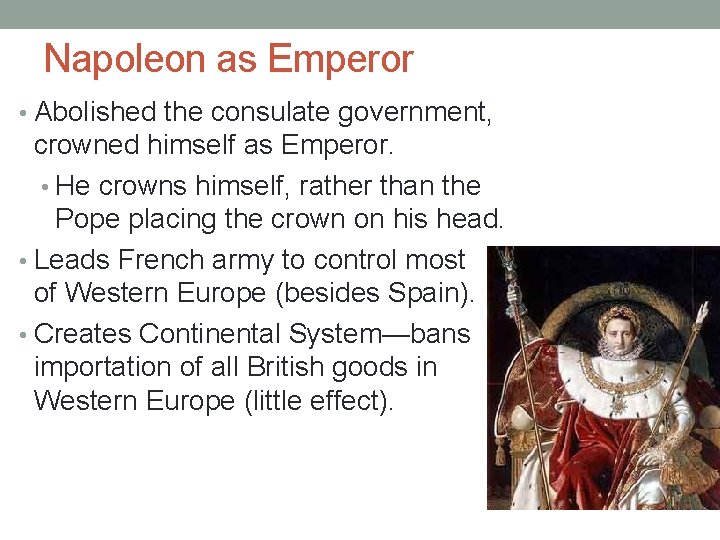 Napoleon as Emperor

• Abolished the consulate government, crowned himself as Emperor.

• He crowns himself, rather than the Pope placing the crown on his head.

• Leads French army to control most of Western Europe (besides Spain).

• Creates Continental System—bans importation of all British goods in Western Europe (little effect).